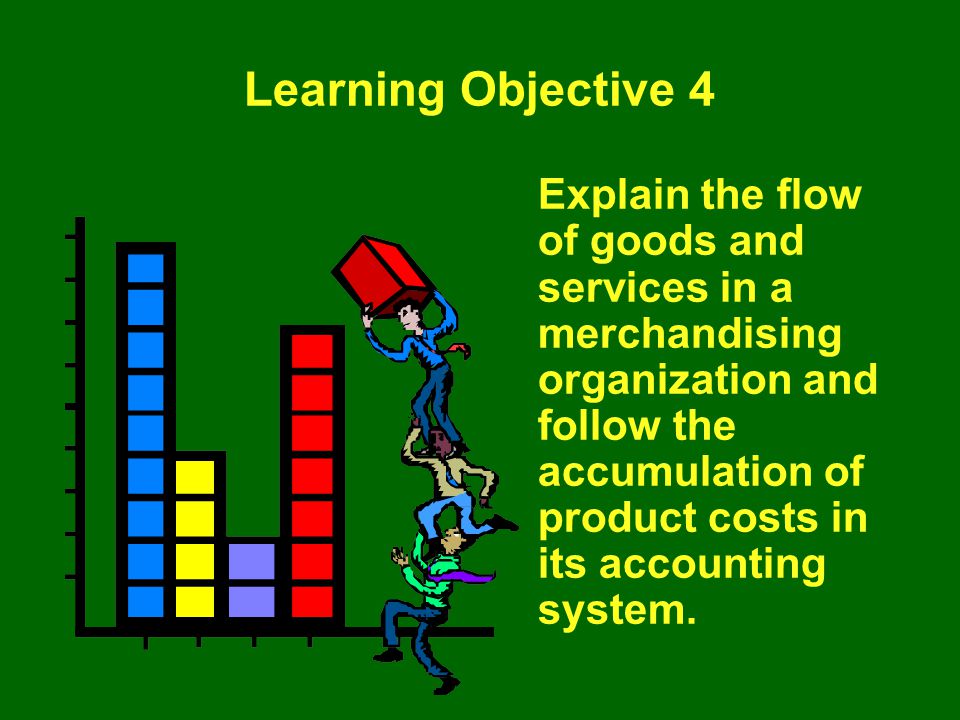 Learning Objective 4

Explain the flow of goods and services in a merchandising organization and follow the accumulation of product costs in its accounting system.